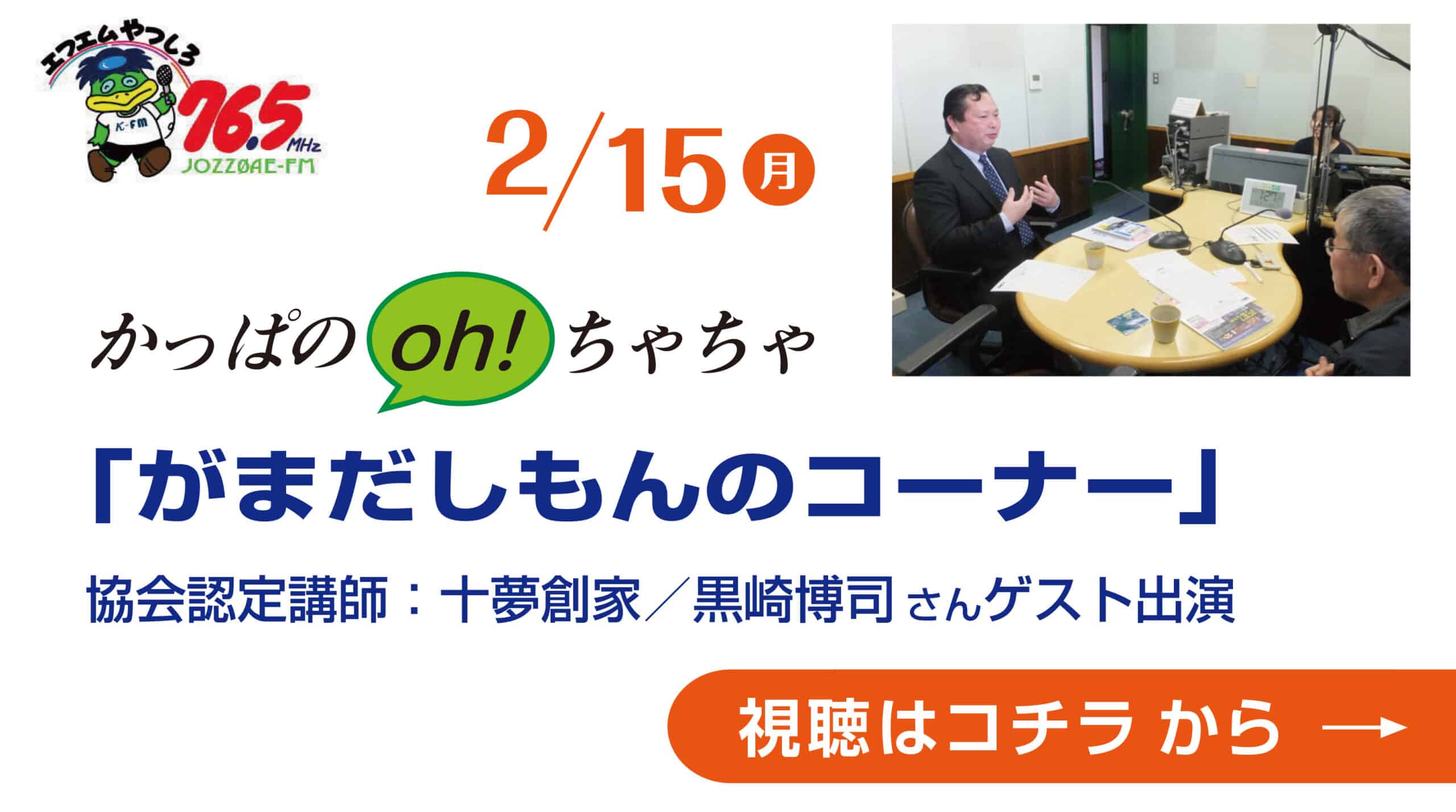 エフエムやつしろ
K-FM
76.5 MHz
JOZZ0AE-FM

2/15 月

かっぱの oh! ちゃちゃ

「がまだしもんのコーナー」

協会認定講師：十夢創家／黒崎博司 さんゲスト出演

視聴はコチラ から →